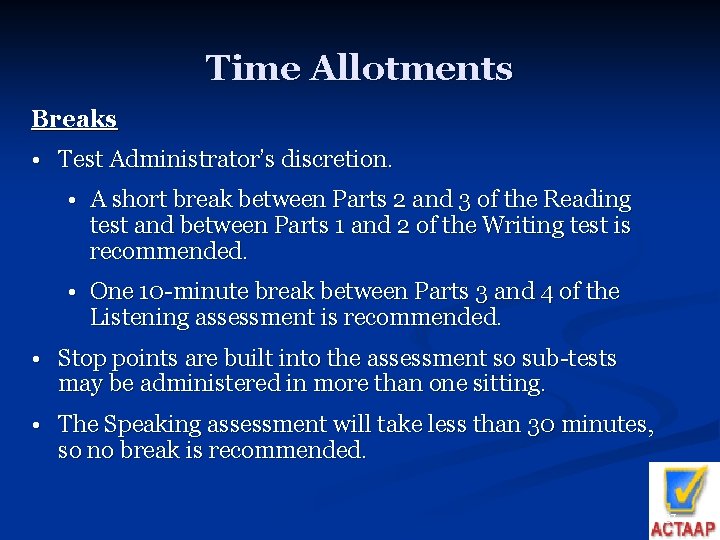 Time Allotments

Breaks

• Test Administrator's discretion.

• A short break between Parts 2 and 3 of the Reading test and between Parts 1 and 2 of the Writing test is recommended.

• One 10-minute break between Parts 3 and 4 of the Listening assessment is recommended.

• Stop points are built into the assessment so sub-tests may be administered in more than one sitting.

• The Speaking assessment will take less than 30 minutes, so no break is recommended.

ACTAAP